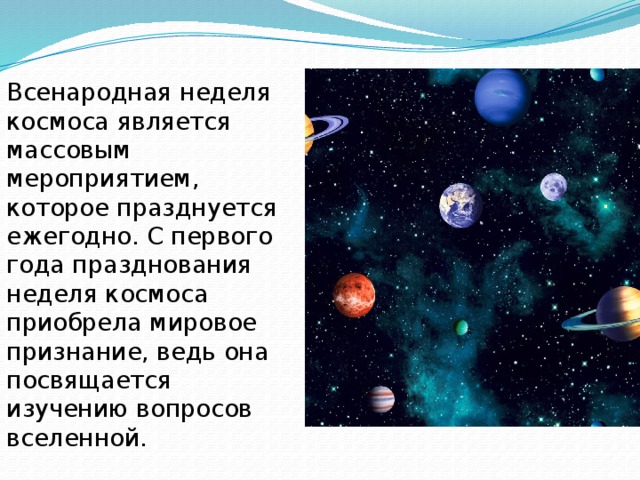 Всенародная неделя космоса является массовым мероприятием, которое празднуется ежегодно. С первого года празднования неделя космоса приобрела мировое признание, ведь она посвящается изучению вопросов вселенной.